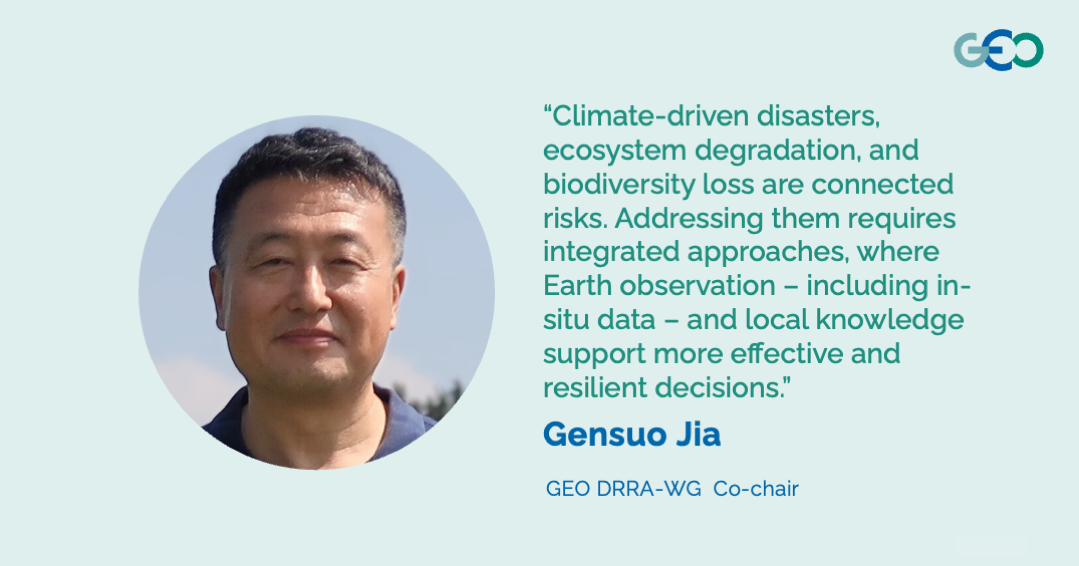 GEO

“Climate-driven disasters, ecosystem degradation, and biodiversity loss are connected risks. Addressing them requires integrated approaches, where Earth observation – including in-situ data – and local knowledge support more effective and resilient decisions.”

Gensuo Jia

GEO DRRA-WG Co-chair